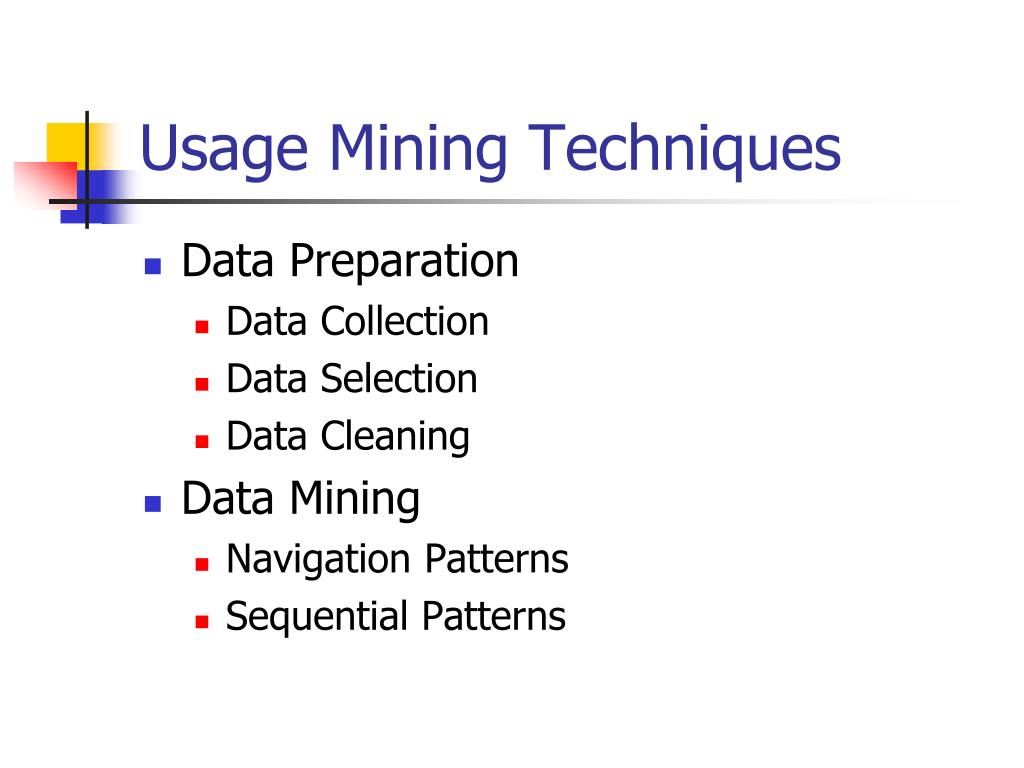 Usage Mining Techniques

- Data Preparation
  - Data Collection
  - Data Selection
  - Data Cleaning
- Data Mining
  - Navigation Patterns
  - Sequential Patterns